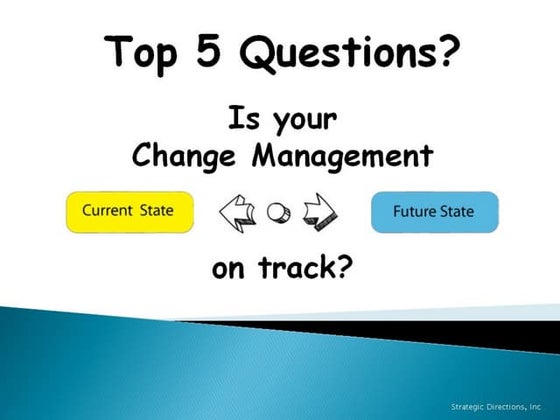 Top 5 Questions?

Is your
Change Management

Current State

Future State

on track?

Strategic Directions, Inc